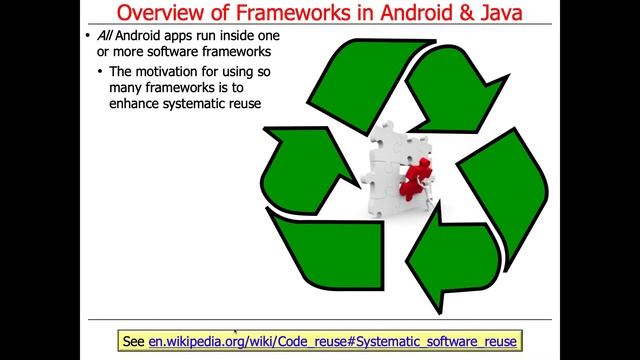 Overview of Frameworks in Android & Java

• All Android apps run inside one or more software frameworks
  • The motivation for using so many frameworks is to enhance systematic reuse

See en.wikipedia.org/wiki/Code_reuse#Systematic_software_reuse